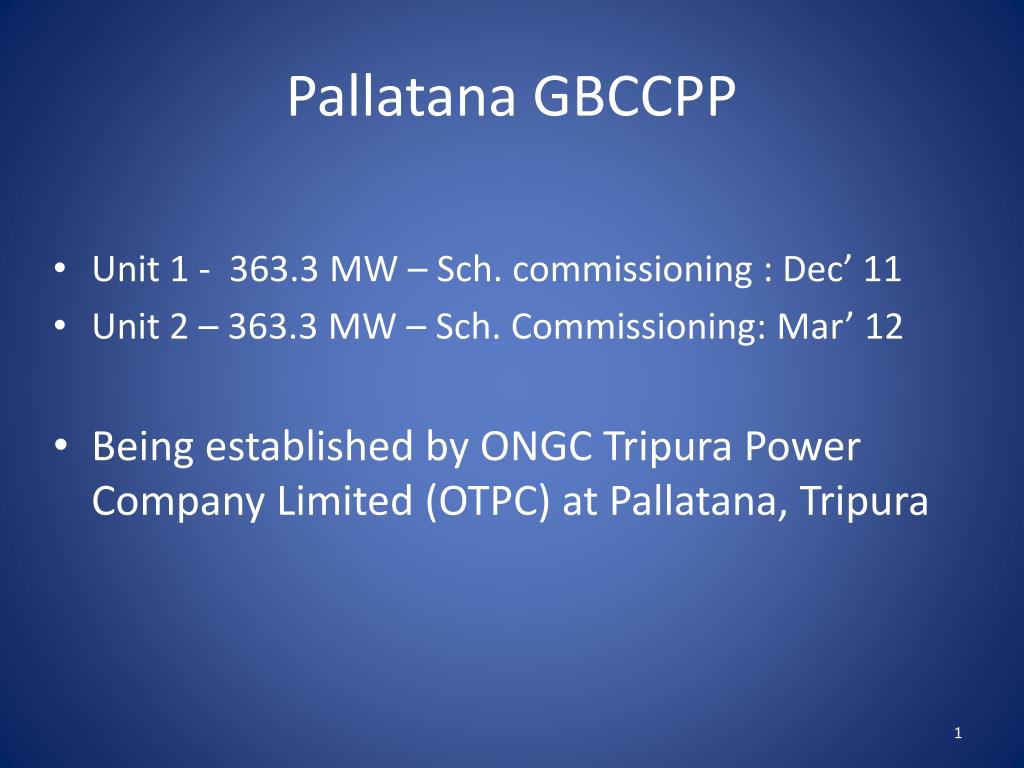 Pallatana GBCCPP

• Unit 1 - 363.3 MW – Sch. commissioning : Dec’ 11
• Unit 2 – 363.3 MW – Sch. Commissioning: Mar’ 12

• Being established by ONGC Tripura Power Company Limited (OTPC) at Pallatana, Tripura

1